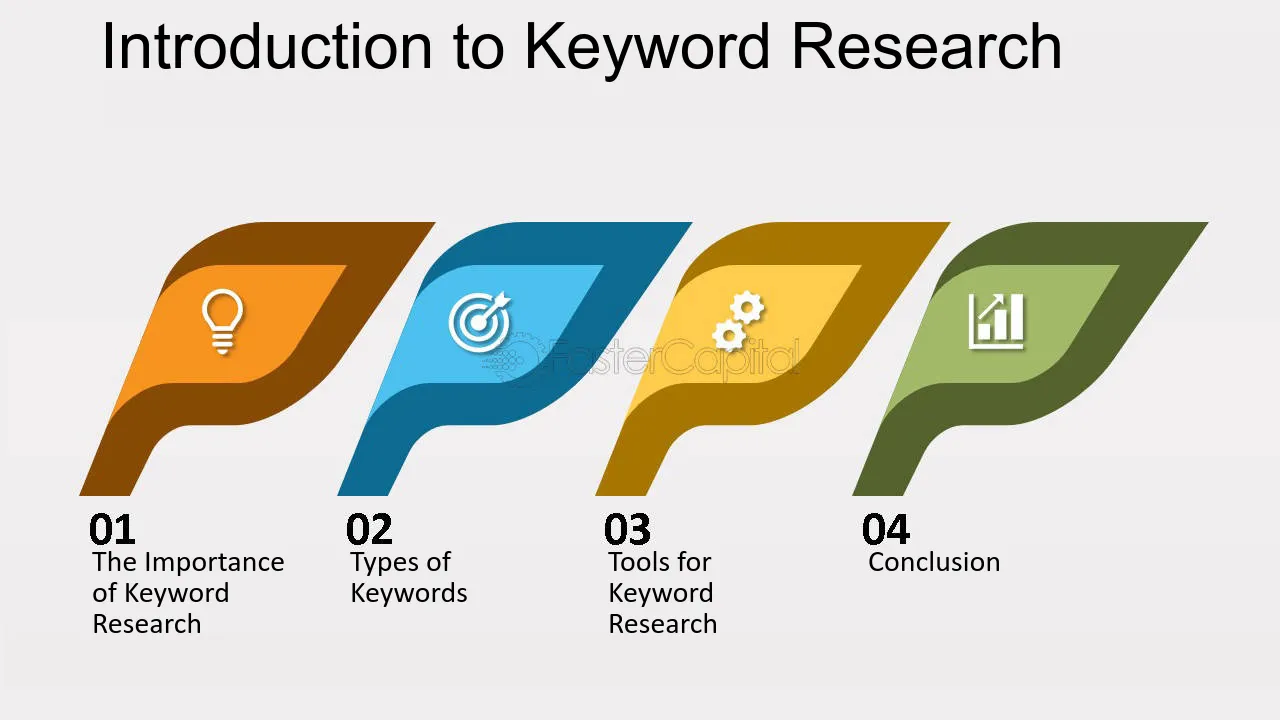 Introduction to Keyword Research

FasterCapital

01
The Importance of Keyword Research

02
Types of Keywords

03
Tools for Keyword Research

04
Conclusion